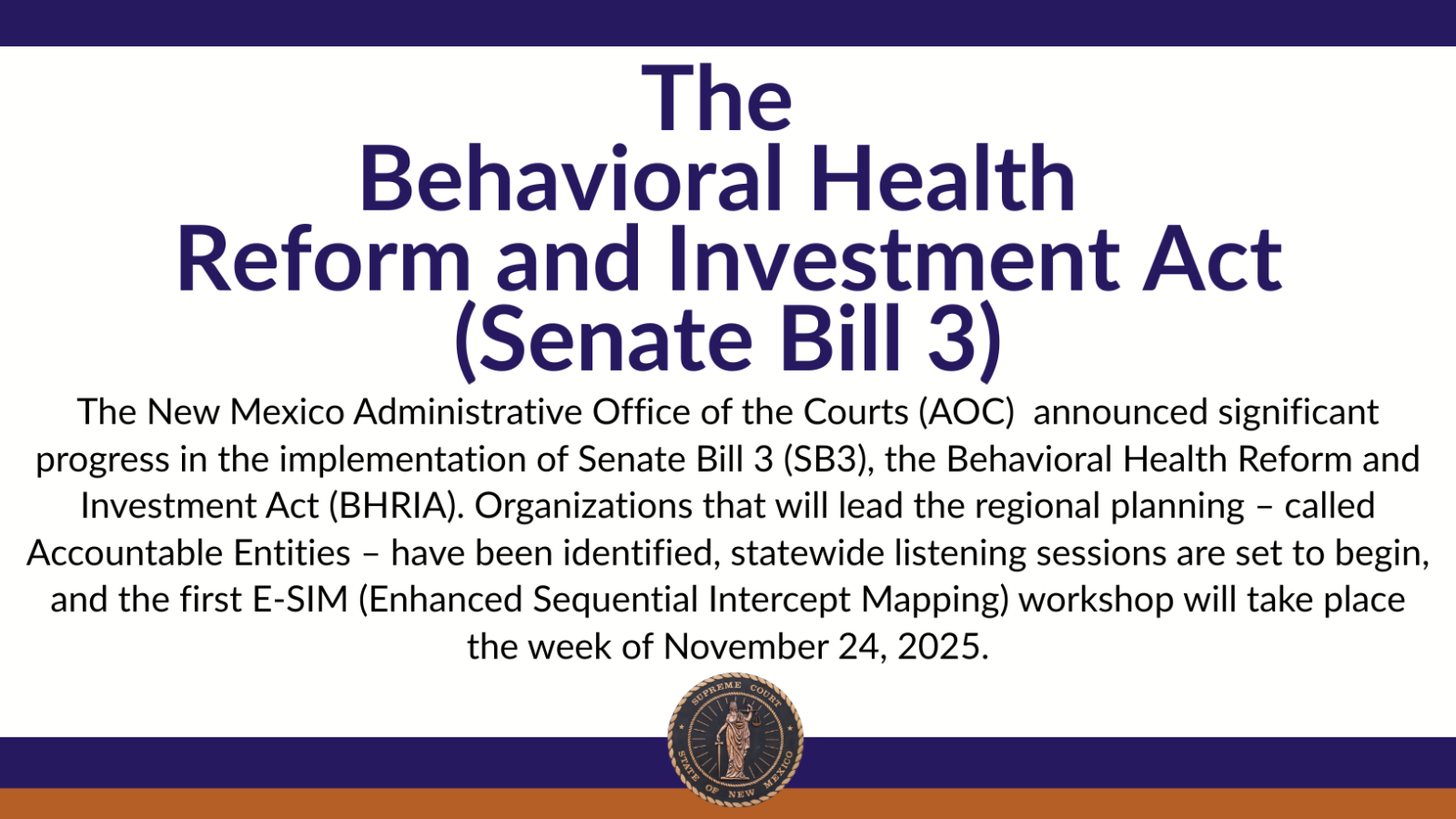 The
Behavioral Health
Reform and Investment Act
(Senate Bill 3)

The New Mexico Administrative Office of the Courts (AOC) announced significant progress in the implementation of Senate Bill 3 (SB3), the Behavioral Health Reform and Investment Act (BHRIA). Organizations that will lead the regional planning – called Accountable Entities – have been identified, statewide listening sessions are set to begin, and the first E-SIM (Enhanced Sequential Intercept Mapping) workshop will take place the week of November 24, 2025.

SUPREME COURT
STATE OF NEW MEXICO